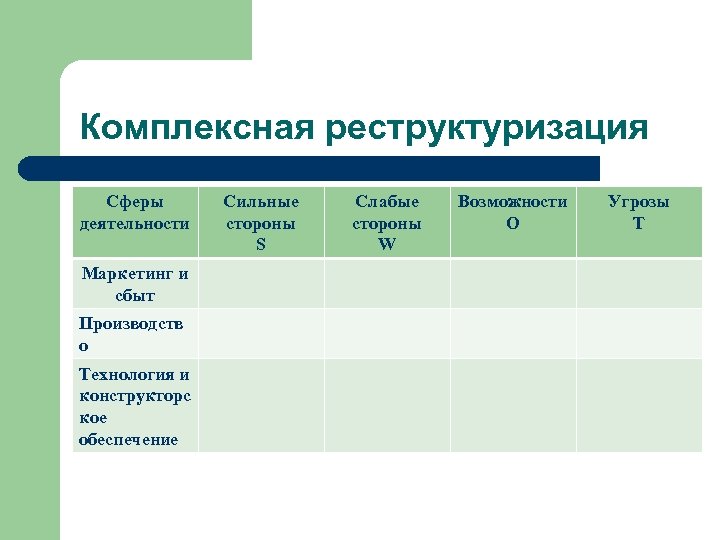 Комплексная реструктуризация

| Сферы деятельности | Сильные стороны S | Слабые стороны W | Возможности O | Угрозы T |
|---|---|---|---|---|
| Маркетинг и сбыт | | | | |
| Производство | | | | |
| Технология и конструкторское обеспечение | | | | |